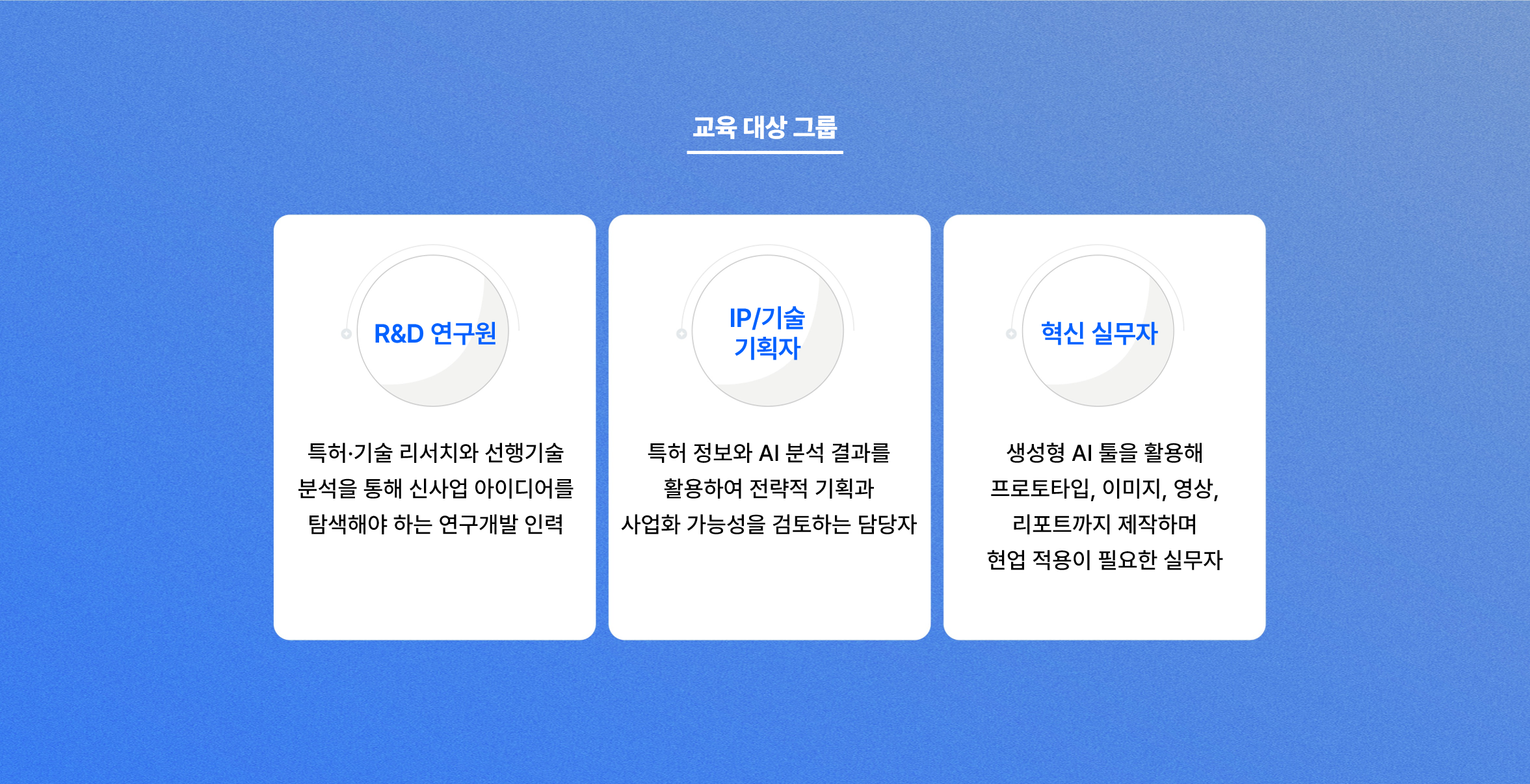 교육 대상 그룹

R&D 연구원

특허·기술 리서치와 선행기술 분석을 통해 신사업 아이디어를 탐색해야 하는 연구개발 인력

IP/기술 기획자

특허 정보와 AI 분석 결과를 활용하여 전략적 기획과 사업화 가능성을 검토하는 담당자

혁신 실무자

생성형 AI 툴을 활용해 프로토타입, 이미지, 영상, 리포트까지 제작하며 현업 적용이 필요한 실무자